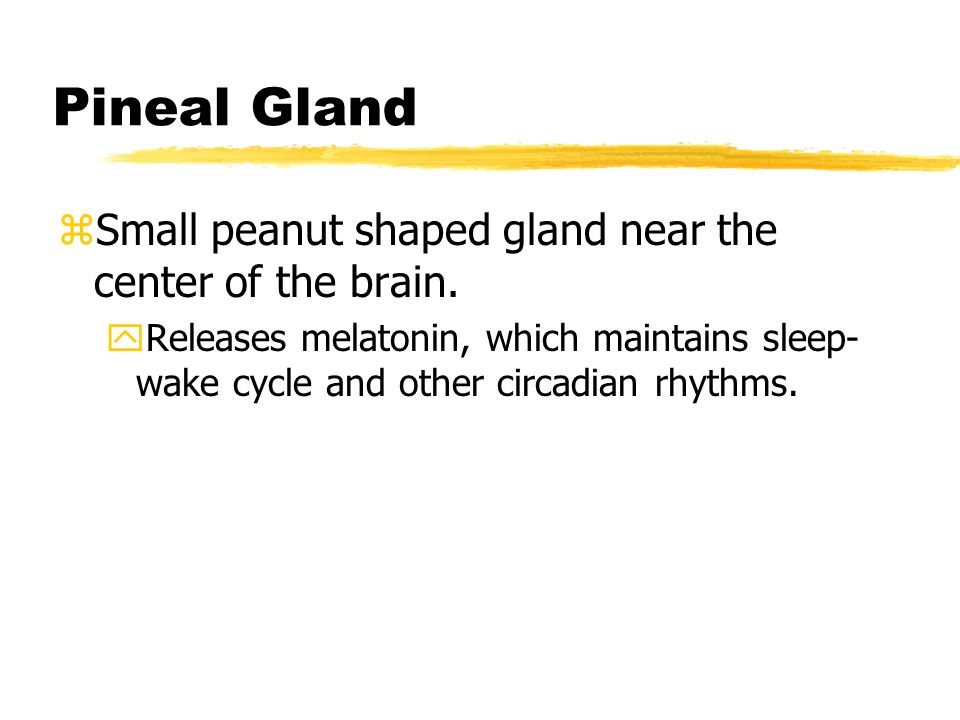 Pineal Gland

Small peanut shaped gland near the center of the brain.

Releases melatonin, which maintains sleep-wake cycle and other circadian rhythms.